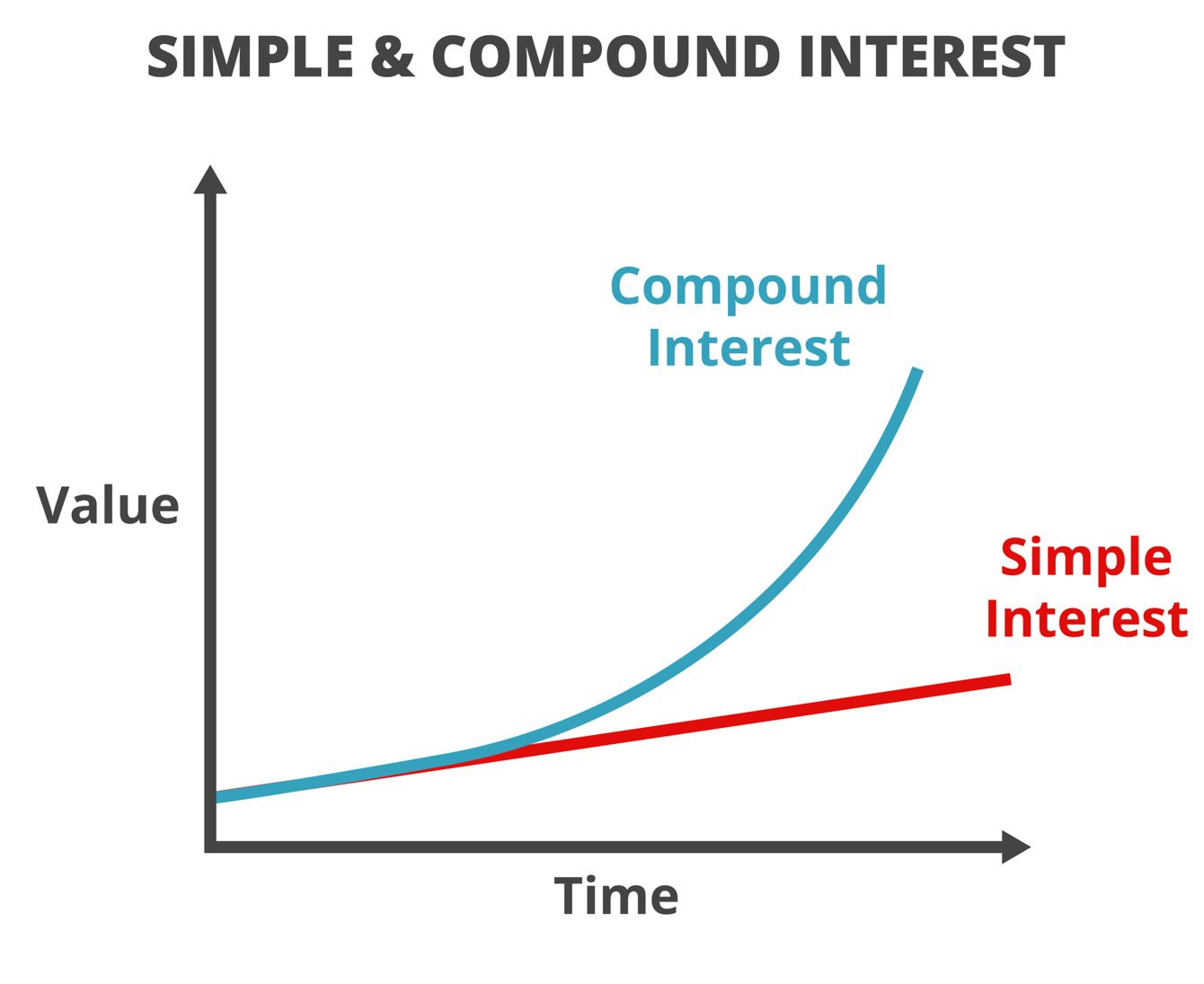 SIMPLE & COMPOUND INTEREST

Compound Interest

Value

Simple Interest

Time